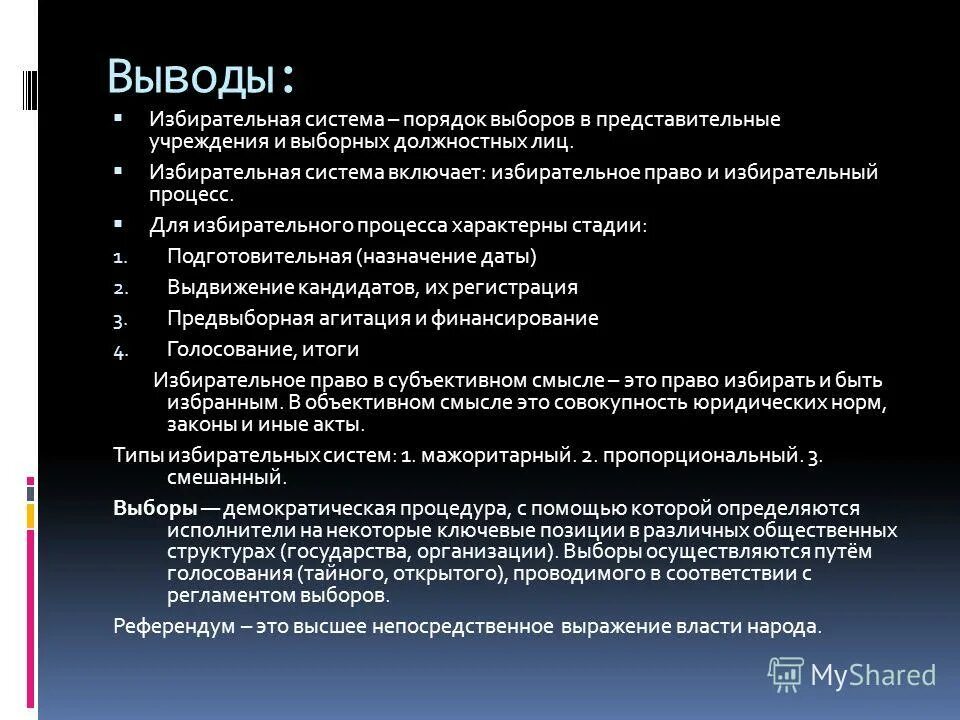 Выводы:

▪ Избирательная система – порядок выборов в представительные учреждения и выборных должностных лиц.

▪ Избирательная система включает: избирательное право и избирательный процесс.

▪ Для избирательного процесса характерны стадии:

1. Подготовительная (назначение даты)

2. Выдвижение кандидатов, их регистрация

3. Предвыборная агитация и финансирование

4. Голосование, итоги

Избирательное право в субъективном смысле – это право избирать и быть избранным. В объективном смысле это совокупность юридических норм, законы и иные акты.

Типы избирательных систем: 1. мажоритарный. 2. пропорциональный. 3. смешанный.

Выборы — демократическая процедура, с помощью которой определяются исполнители на некоторые ключевые позиции в различных общественных структурах (государства, организации). Выборы осуществляются путём голосования (тайного, открытого), проводимого в соответствии с регламентом выборов.

Референдум – это высшее непосредственное выражение власти народа.

MyShared